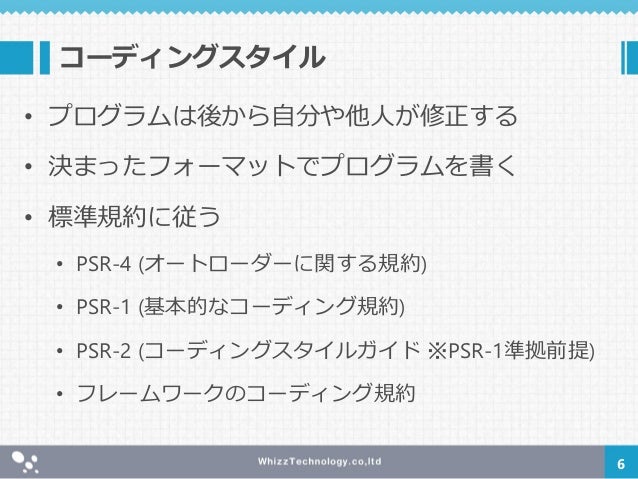 コーディングスタイル

• プログラムは後から自分や他人が修正する

• 決まったフォーマットでプログラムを書く

• 標準規約に従う

• PSR-4 (オートローダーに関する規約)

• PSR-1 (基本的なコーディング規約)

• PSR-2 (コーディングスタイルガイド ※PSR-1準拠前提)

• フレームワークのコーディング規約

WhizzTechnology.co,ltd

6